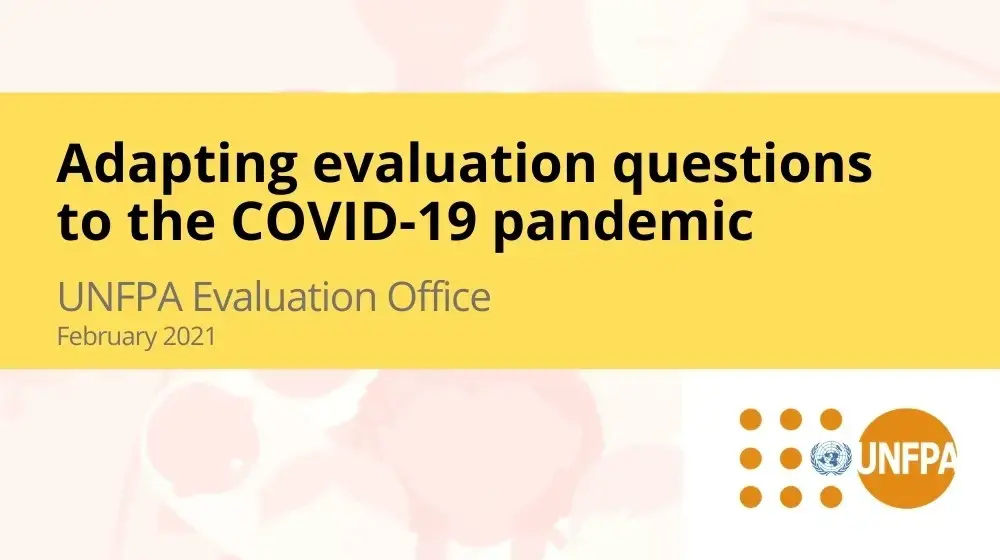 Adapting evaluation questions to the COVID-19 pandemic

UNFPA Evaluation Office
February 2021

UNFPA